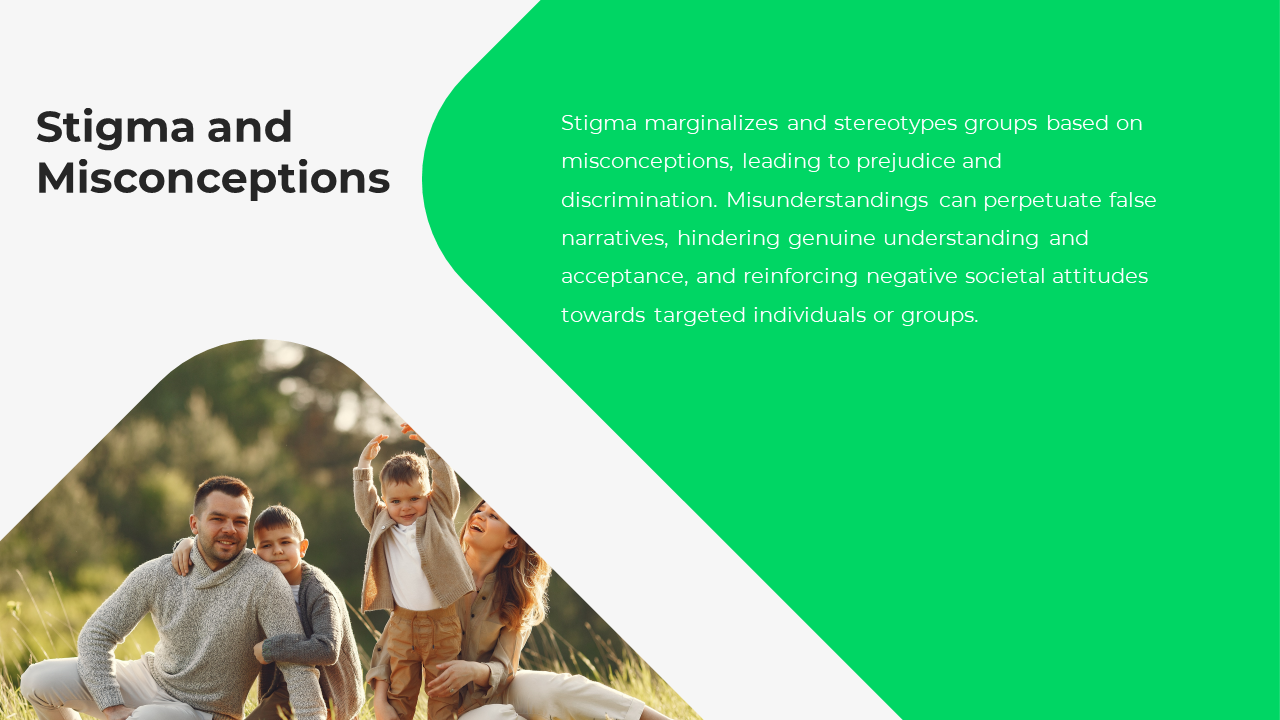 Stigma and Misconceptions

Stigma marginalizes and stereotypes groups based on misconceptions, leading to prejudice and discrimination. Misunderstandings can perpetuate false narratives, hindering genuine understanding and acceptance, and reinforcing negative societal attitudes towards targeted individuals or groups.